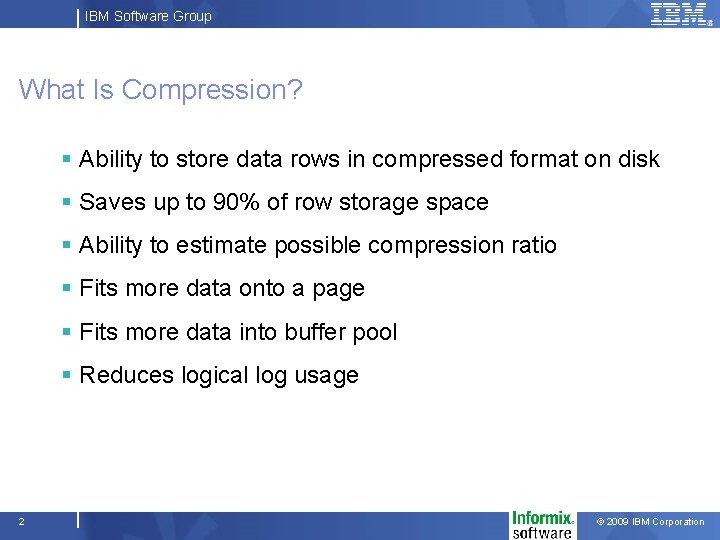 IBM Software Group

IBM

What Is Compression?

- Ability to store data rows in compressed format on disk
- Saves up to 90% of row storage space
- Ability to estimate possible compression ratio
- Fits more data onto a page
- Fits more data into buffer pool
- Reduces logical log usage

2

Informix software

© 2009 IBM Corporation